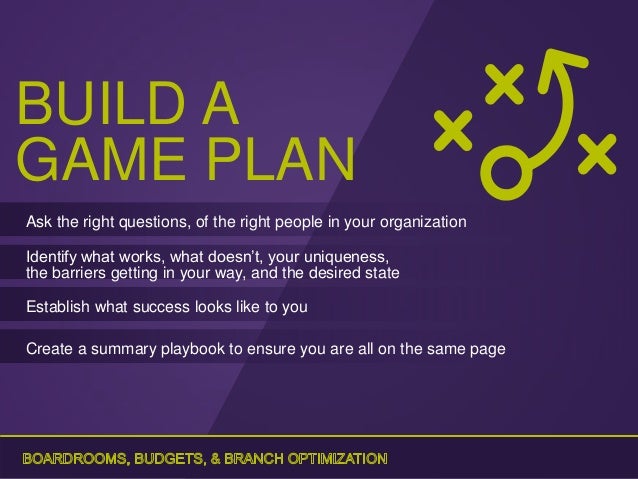 BUILD A GAME PLAN

Ask the right questions, of the right people in your organization

Identify what works, what doesn't, your uniqueness, the barriers getting in your way, and the desired state

Establish what success looks like to you

Create a summary playbook to ensure you are all on the same page

BOARDROOMS, BUDGETS, & BRANCH OPTIMIZATION